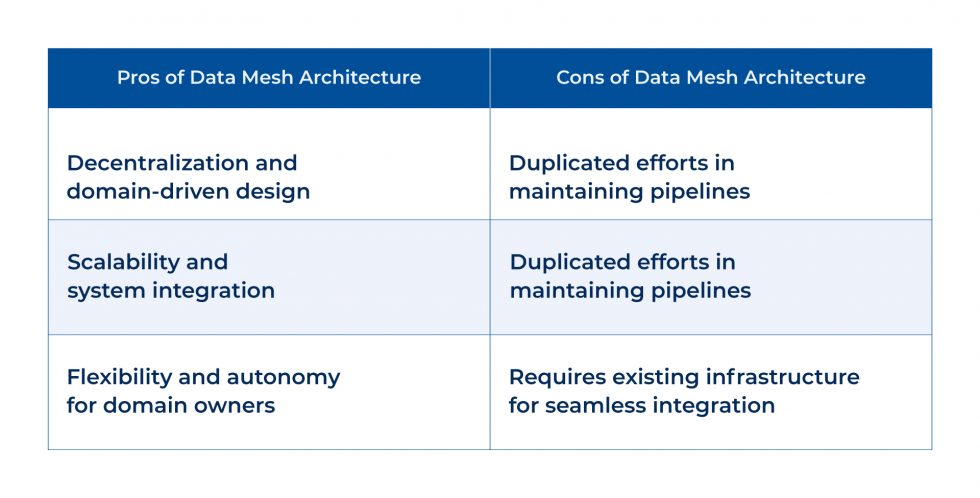 | Pros of Data Mesh Architecture | Cons of Data Mesh Architecture |
|---|---|
| Decentralization and domain-driven design | Duplicated efforts in maintaining pipelines |
| Scalability and system integration | Duplicated efforts in maintaining pipelines |
| Flexibility and autonomy for domain owners | Requires existing infrastructure for seamless integration |